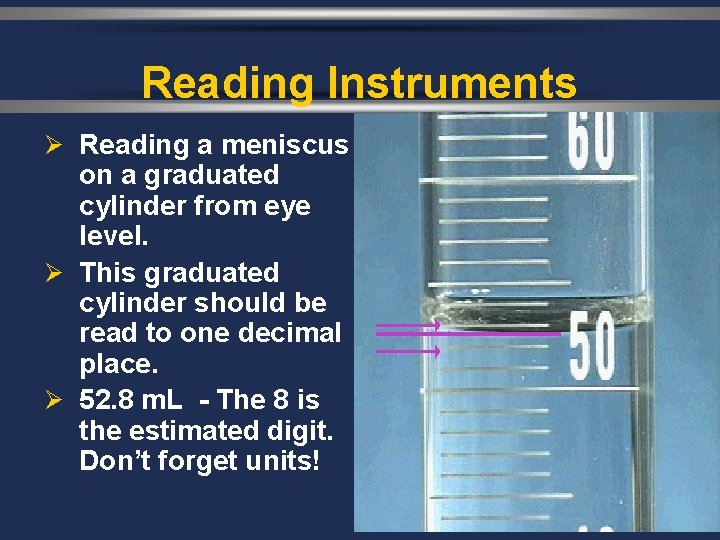 Reading Instruments

➢ Reading a meniscus on a graduated cylinder from eye level.

➢ This graduated cylinder should be read to one decimal place.

➢ 52.8 mL - The 8 is the estimated digit. Don't forget units!

60

50